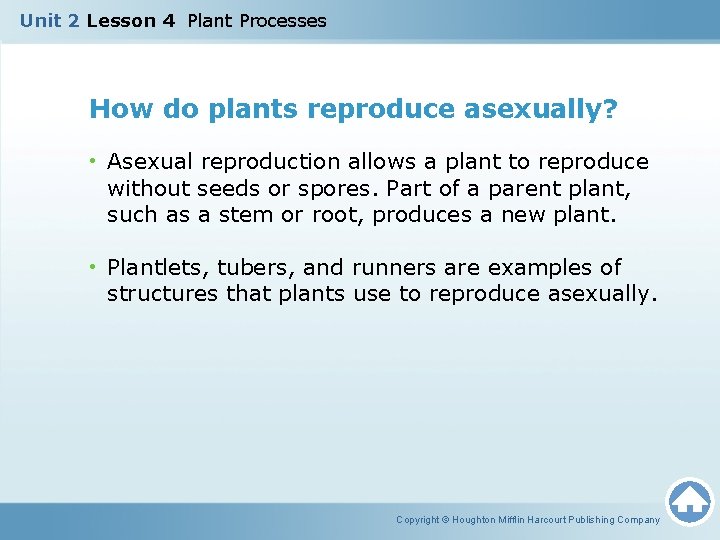 Unit 2 Lesson 4 Plant Processes

How do plants reproduce asexually?

• Asexual reproduction allows a plant to reproduce without seeds or spores. Part of a parent plant, such as a stem or root, produces a new plant.

• Plantlets, tubers, and runners are examples of structures that plants use to reproduce asexually.

Copyright © Houghton Mifflin Harcourt Publishing Company